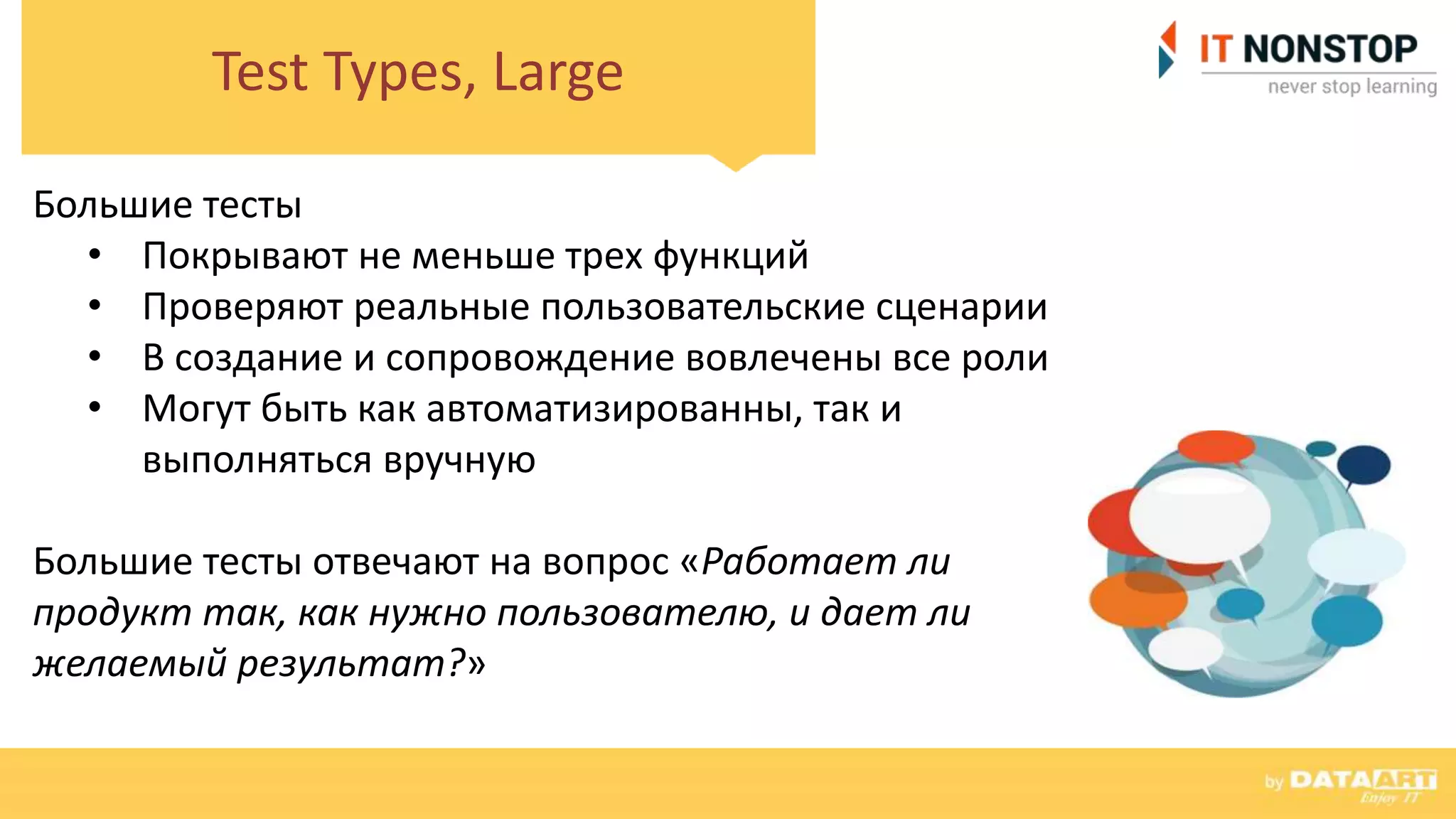 Test Types, Large

IT NONSTOP
never stop learning

Большие тесты
• Покрывают не меньше трех функций
• Проверяют реальные пользовательские сценарии
• В создание и сопровождение вовлечены все роли
• Могут быть как автоматизированны, так и выполняться вручную

Большие тесты отвечают на вопрос «Работает ли продукт так, как нужно пользователю, и дает ли желаемый результат?»

by DATAART
Enjoy IT